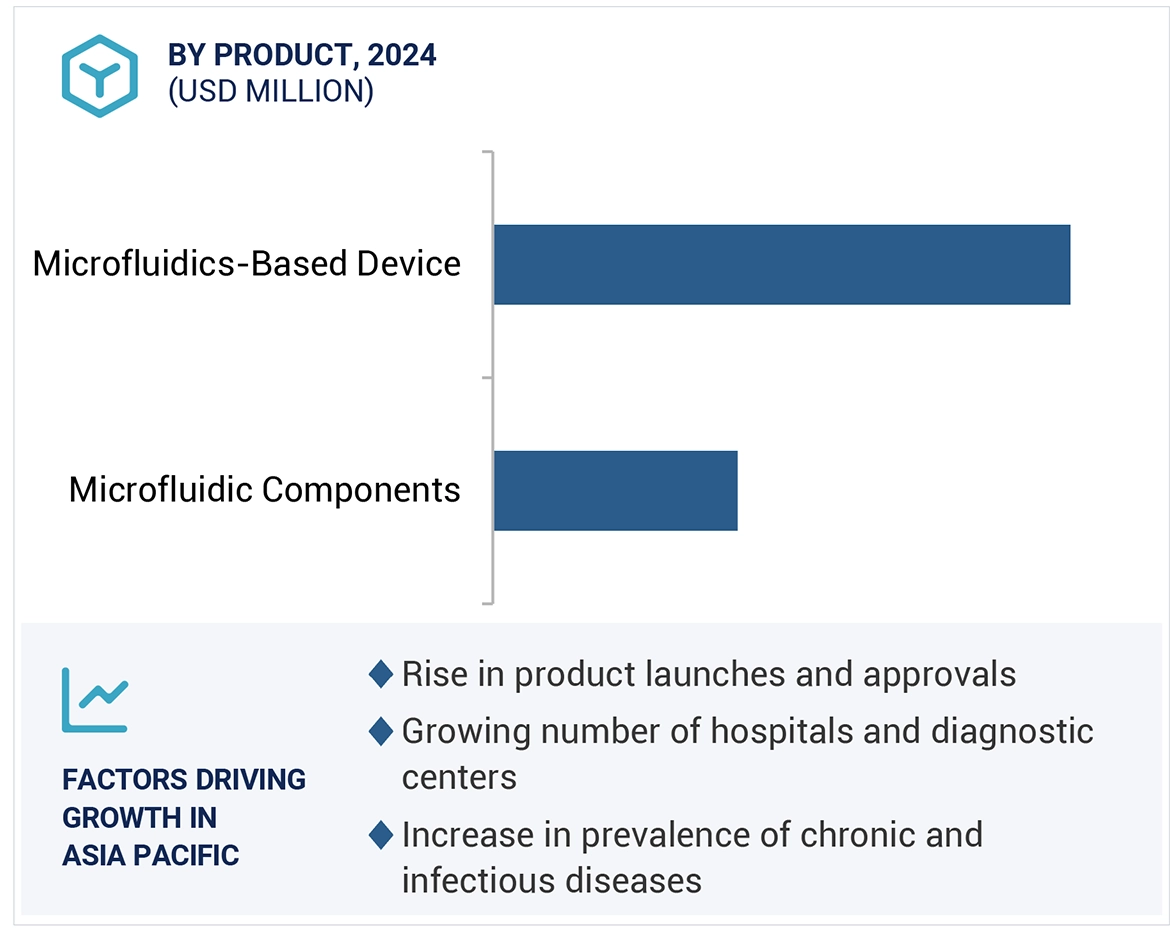 BY PRODUCT, 2024
(USD MILLION)

Microfluidics-Based Device

Microfluidic Components

FACTORS DRIVING GROWTH IN ASIA PACIFIC

◆ Rise in product launches and approvals
◆ Growing number of hospitals and diagnostic centers
◆ Increase in prevalence of chronic and infectious diseases